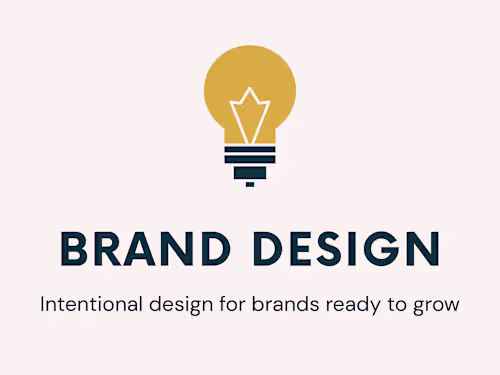 BRAND DESIGN

Intentional design for brands ready to grow